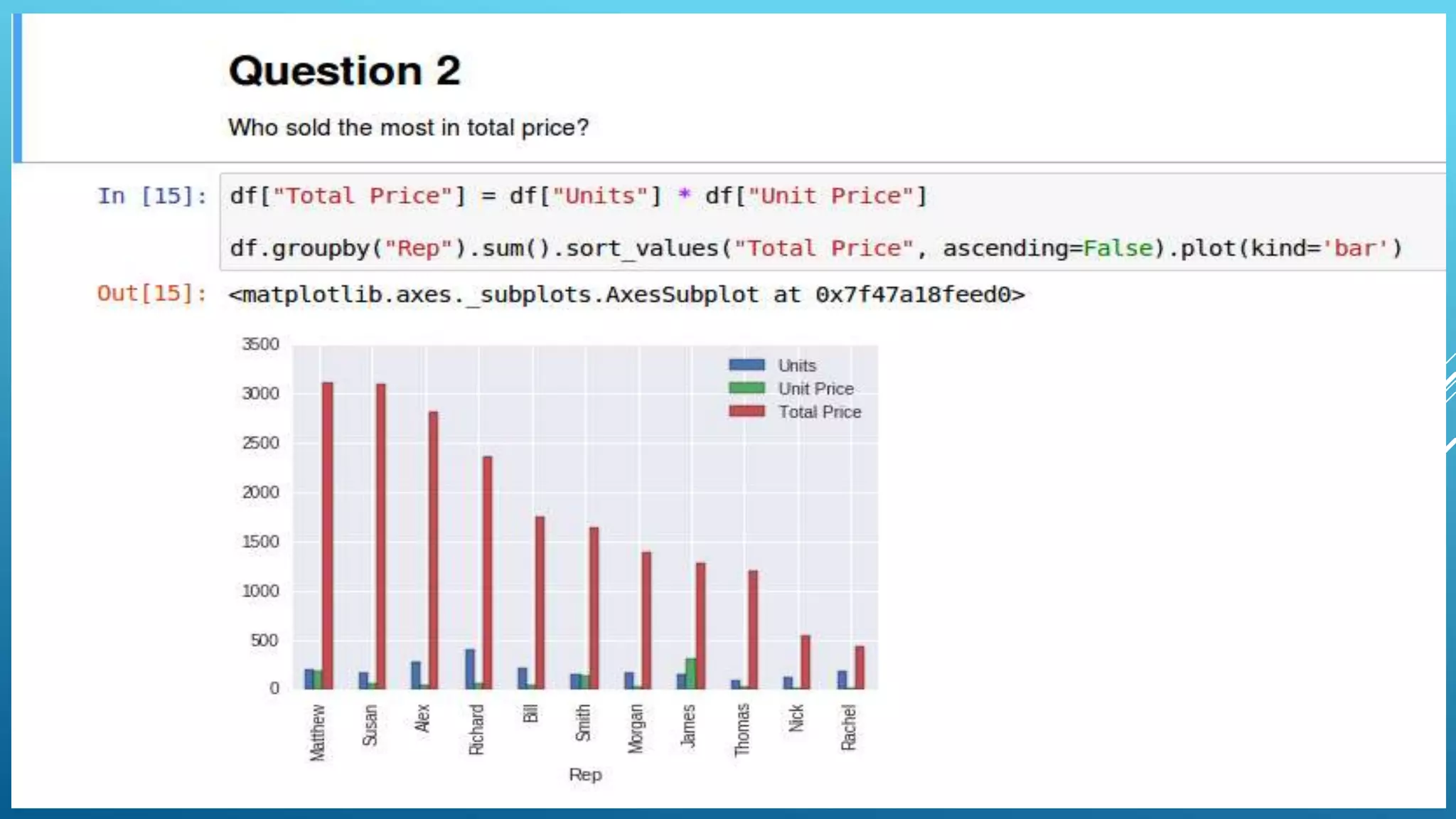 Question 2

Who sold the most in total price?

In [15]: df["Total Price"] = df["Units"] * df["Unit Price"]

df.groupby("Rep").sum().sort_values("Total Price", ascending=False).plot(kind='bar')

Out[15]: <matplotlib.axes._subplots.AxesSubplot at 0x7f47a18feed0>

3500
3000
2500
2000
1500
1000
500
0

Units
Unit Price
Total Price

Matthew
Susan
Alex
Richard
Bill
Smith
Morgan
James
Thomas
Nick
Rachel

Rep